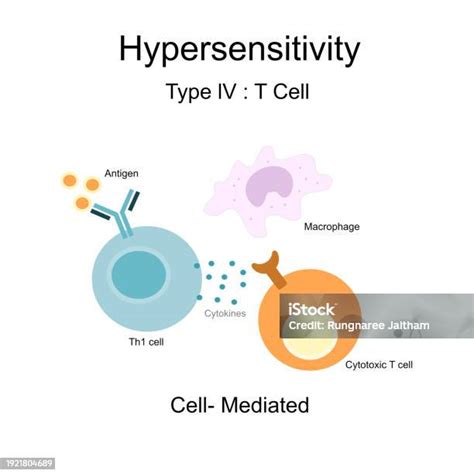 Hypersensitivity

Type IV : T Cell

Antigen

Macrophage

Cytokines

Th1 cell

iStock
Credit: Rungnaree Jaitham

Cytotoxic T cell

Cell- Mediated

1921804689